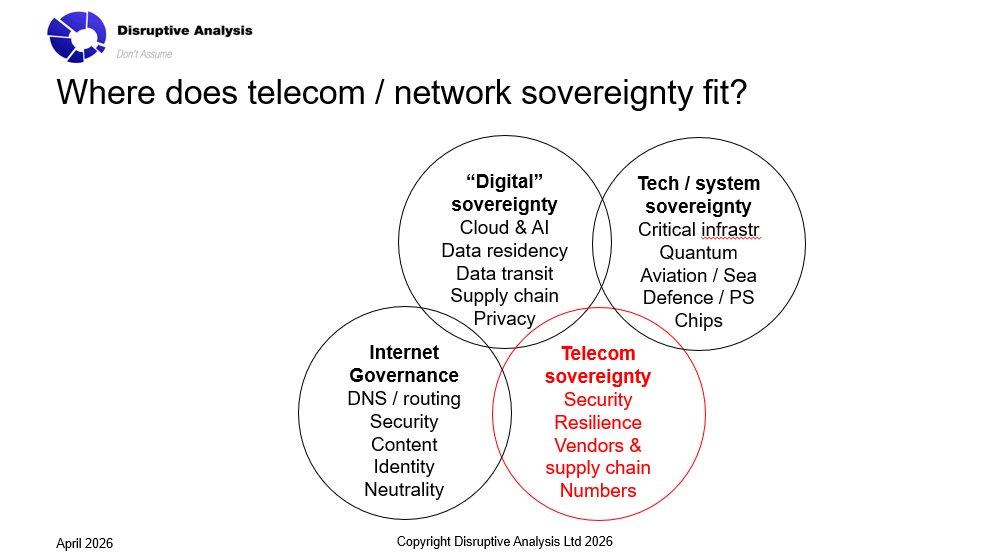 Disruptive Analysis
Don't Assume

Where does telecom / network sovereignty fit?

"Digital" sovereignty
Cloud & AI
Data residency
Data transit
Supply chain
Privacy

Tech / system sovereignty
Critical infrastr
Quantum
Aviation / Sea
Defence / PS
Chips

Internet Governance
DNS / routing
Security
Content
Identity
Neutrality

Telecom sovereignty
Security
Resilience
Vendors & supply chain
Numbers

April 2026

Copyright Disruptive Analysis Ltd 2026